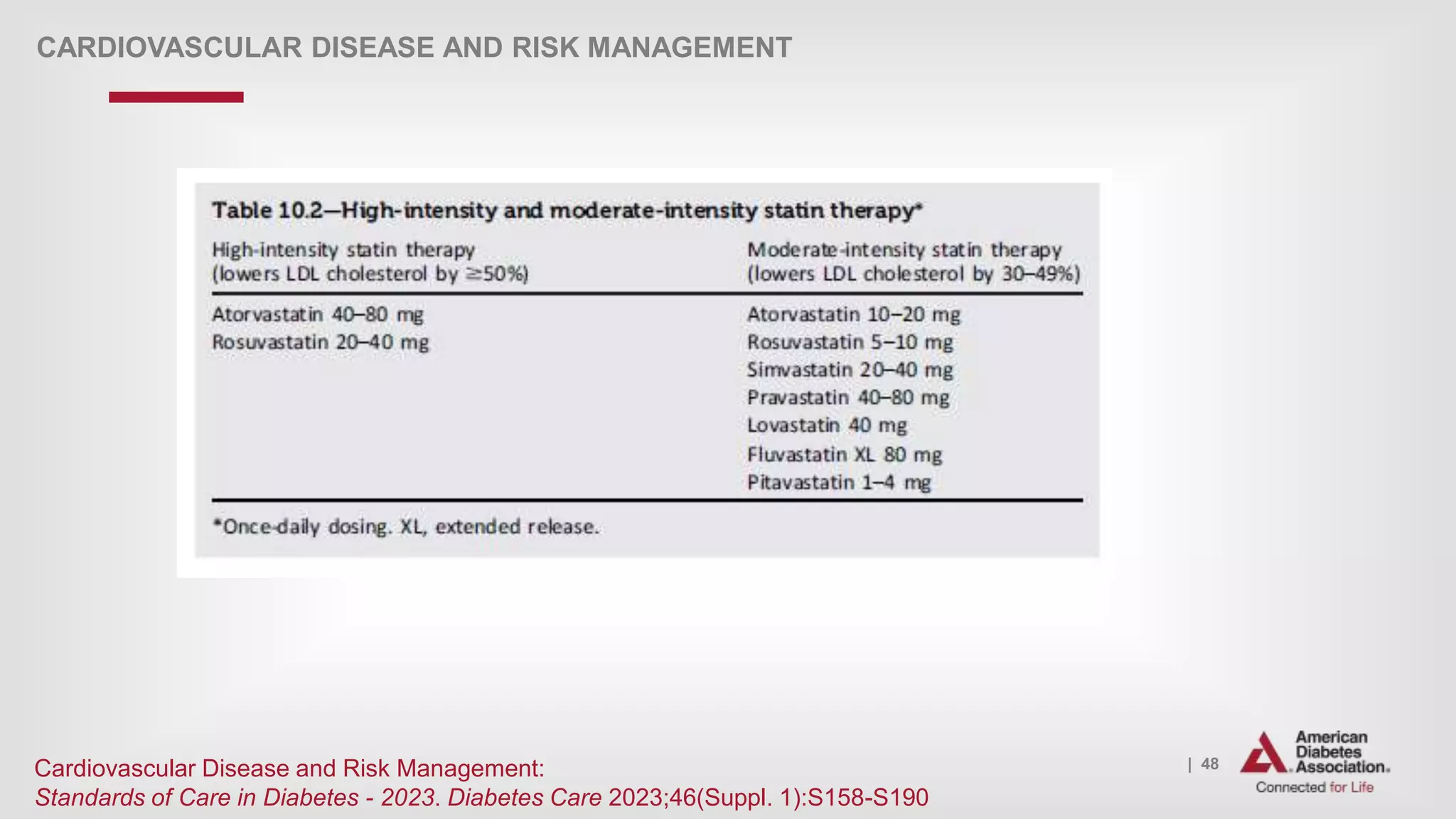 CARDIOVASCULAR DISEASE AND RISK MANAGEMENT

Table 10.2—High-intensity and moderate-intensity statin therapy*

| High-intensity statin therapy (lowers LDL cholesterol by ≥50%) | Moderate-intensity statin therapy (lowers LDL cholesterol by 30–49%) |
|---|---|
| Atorvastatin 40–80 mg | Atorvastatin 10–20 mg |
| Rosuvastatin 20–40 mg | Rosuvastatin 5–10 mg |
| | Simvastatin 20–40 mg |
| | Pravastatin 40–80 mg |
| | Lovastatin 40 mg |
| | Fluvastatin XL 80 mg |
| | Pitavastatin 1–4 mg |

*Once-daily dosing. XL, extended release.

Cardiovascular Disease and Risk Management:
Standards of Care in Diabetes - 2023. Diabetes Care 2023;46(Suppl. 1):S158-S190

| 48

American Diabetes Association.
Connected for Life